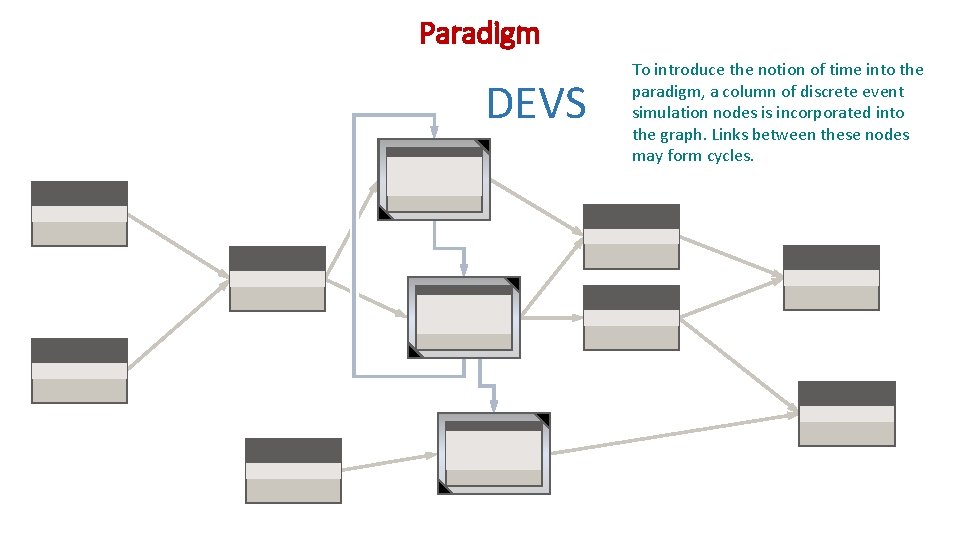 Paradigm

DEVS

To introduce the notion of time into the paradigm, a column of discrete event simulation nodes is incorporated into the graph. Links between these nodes may form cycles.